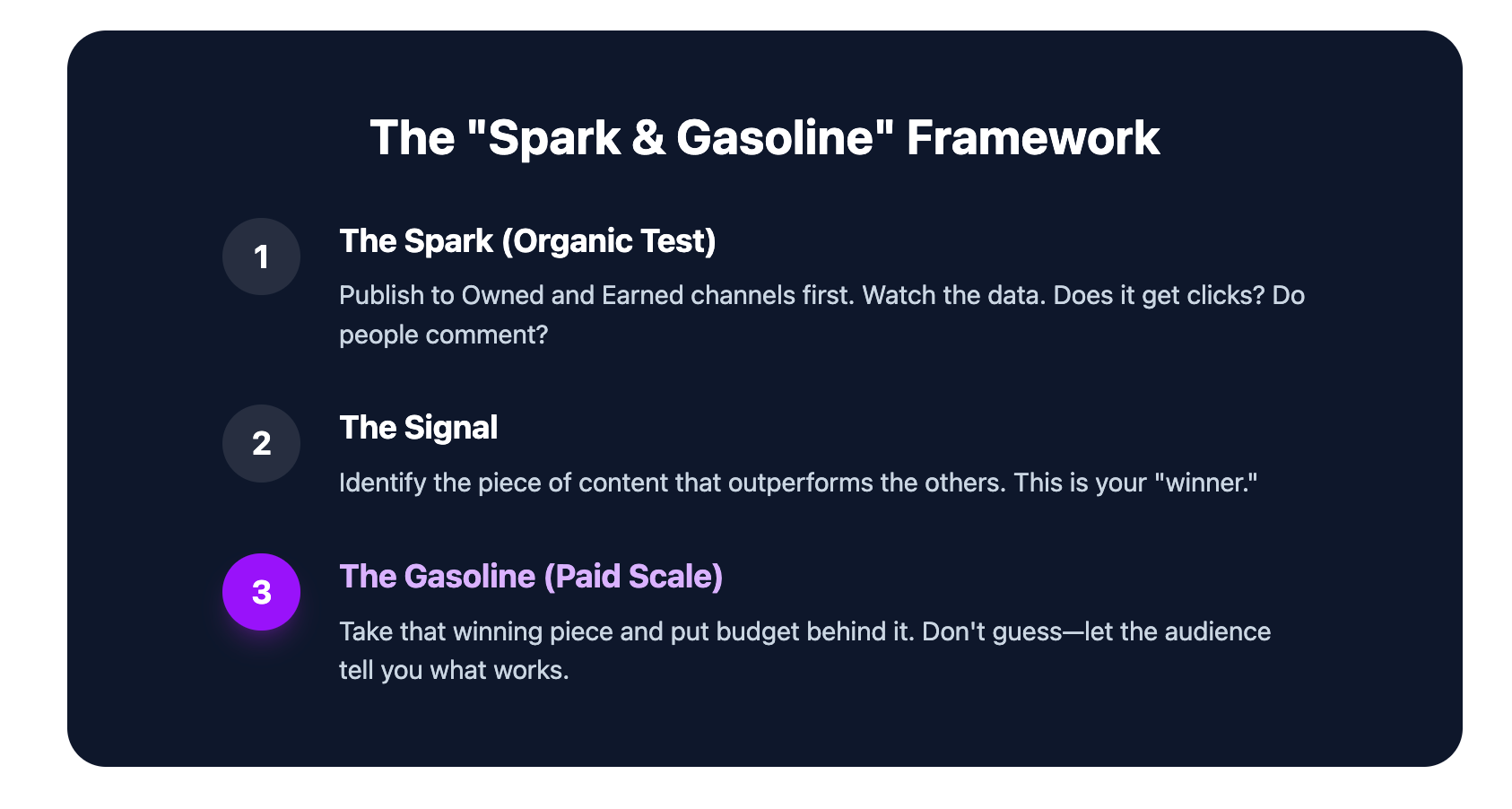 The "Spark & Gasoline" Framework

1
The Spark (Organic Test)
Publish to Owned and Earned channels first. Watch the data. Does it get clicks? Do people comment?

2
The Signal
Identify the piece of content that outperforms the others. This is your "winner."

3
The Gasoline (Paid Scale)
Take that winning piece and put budget behind it. Don't guess—let the audience tell you what works.